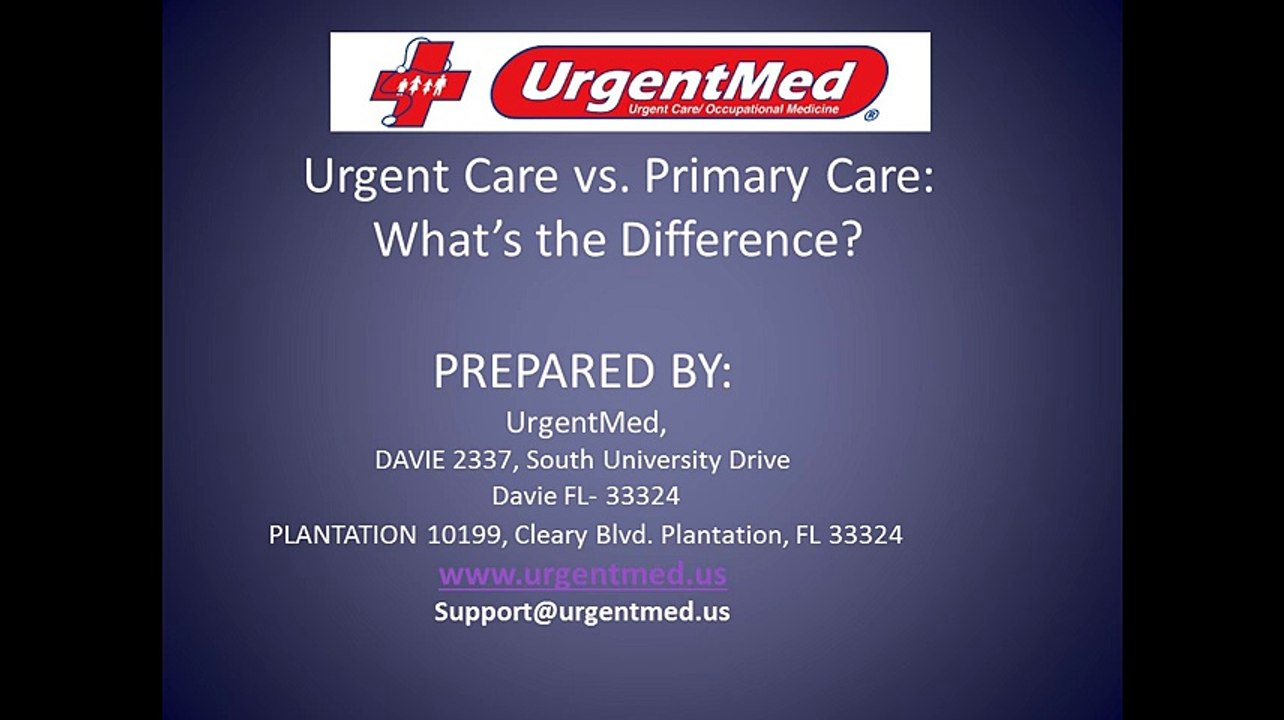 UrgentMed
Urgent Care/ Occupational Medicine
®

Urgent Care vs. Primary Care: What's the Difference?

PREPARED BY:
UrgentMed,
DAVIE 2337, South University Drive
Davie FL- 33324
PLANTATION 10199, Cleary Blvd. Plantation, FL 33324
www.urgentmed.us
Support@urgentmed.us